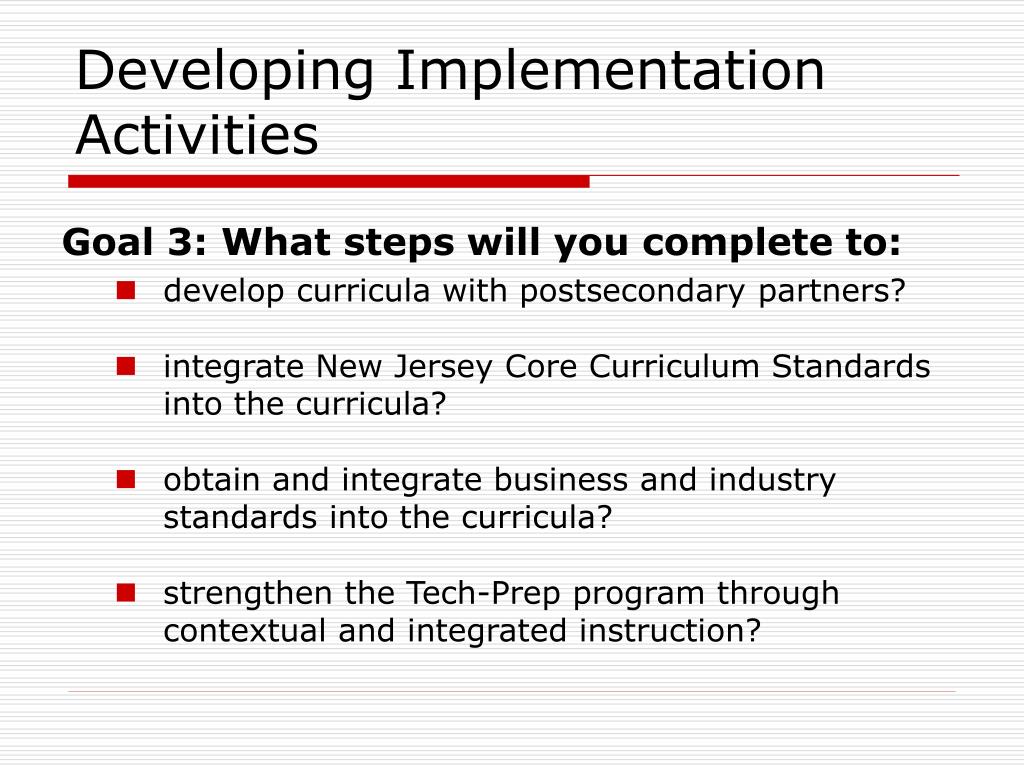 Developing Implementation Activities

Goal 3: What steps will you complete to:

- develop curricula with postsecondary partners?

- integrate New Jersey Core Curriculum Standards into the curricula?

- obtain and integrate business and industry standards into the curricula?

- strengthen the Tech-Prep program through contextual and integrated instruction?